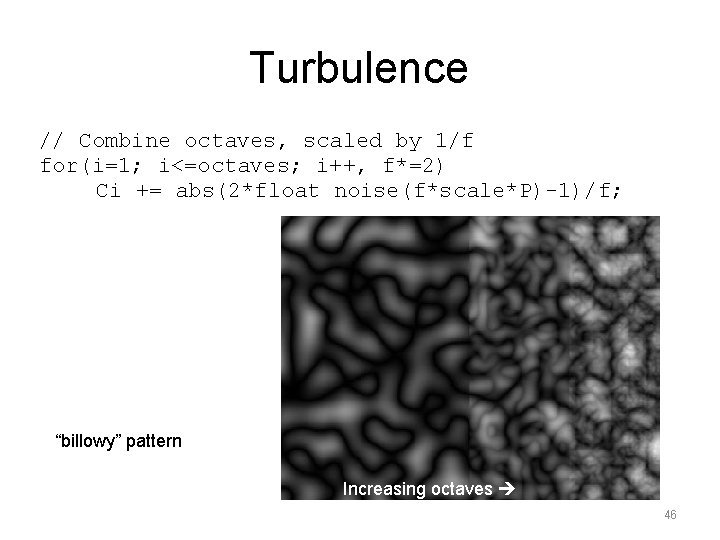 Turbulence

// Combine octaves, scaled by 1/f
for(i=1; i<=octaves; i++, f*=2)
    Ci += abs(2*float noise(f*scale*P)-1)/f;

"billowy" pattern

Increasing octaves →

46